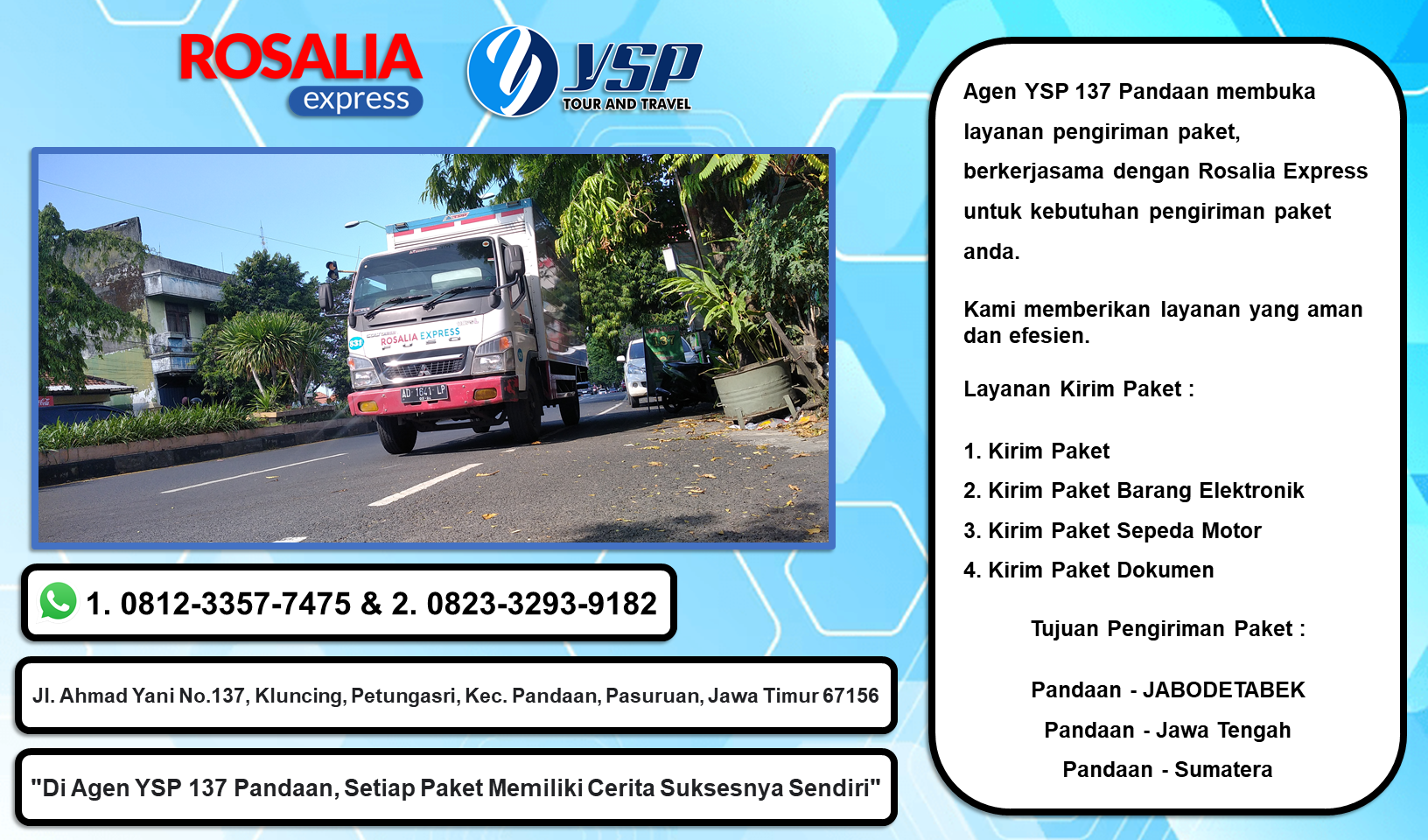 ROSALIA express

YSP TOUR AND TRAVEL

ROSALIA EXPRESS

AD 1641 LP

1. 0812-3357-7475 & 2. 0823-3293-9182

Jl. Ahmad Yani No.137, Kluncing, Petungasri, Kec. Pandaan, Pasuruan, Jawa Timur 67156

"Di Agen YSP 137 Pandaan, Setiap Paket Memiliki Cerita Suksesnya Sendiri"

Agen YSP 137 Pandaan membuka layanan pengiriman paket, berkerjasama dengan Rosalia Express untuk kebutuhan pengiriman paket anda.

Kami memberikan layanan yang aman dan efesien.

Layanan Kirim Paket :

1. Kirim Paket
2. Kirim Paket Barang Elektronik
3. Kirim Paket Sepeda Motor
4. Kirim Paket Dokumen

Tujuan Pengiriman Paket :

Pandaan - JABODETABEK
Pandaan - Jawa Tengah
Pandaan - Sumatera